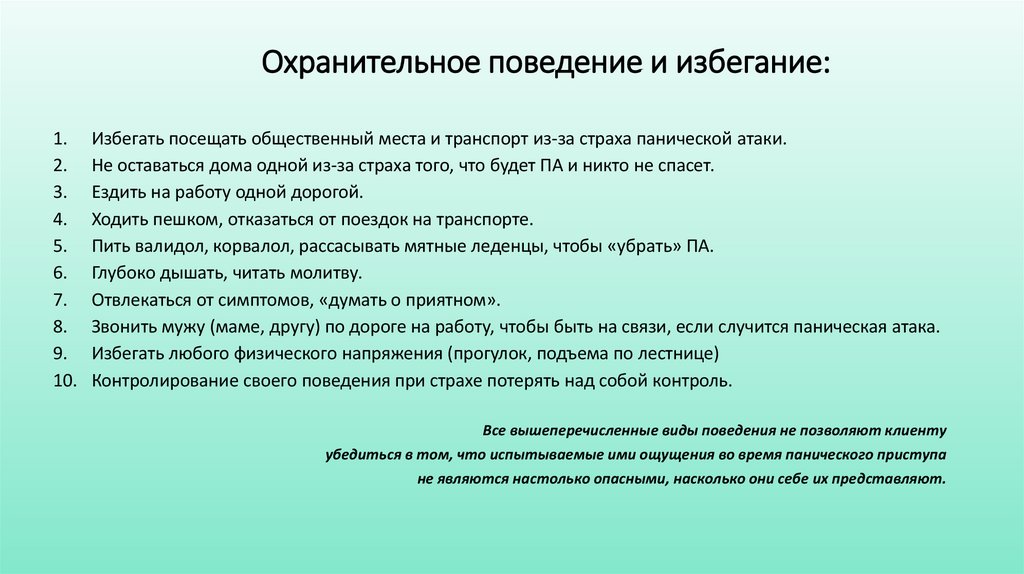 Охранительное поведение и избегание:

1. Избегать посещать общественный места и транспорт из-за страха панической атаки.
2. Не оставаться дома одной из-за страха того, что будет ПА и никто не спасет.
3. Ездить на работу одной дорогой.
4. Ходить пешком, отказаться от поездок на транспорте.
5. Пить валидол, корвалол, рассасывать мятные леденцы, чтобы «убрать» ПА.
6. Глубоко дышать, читать молитву.
7. Отвлекаться от симптомов, «думать о приятном».
8. Звонить мужу (маме, другу) по дороге на работу, чтобы быть на связи, если случится паническая атака.
9. Избегать любого физического напряжения (прогулок, подъема по лестнице)
10. Контролирование своего поведения при страхе потерять над собой контроль.

Все вышеперечисленные виды поведения не позволяют клиенту убедиться в том, что испытываемые ими ощущения во время панического приступа не являются настолько опасными, насколько они себе их представляют.